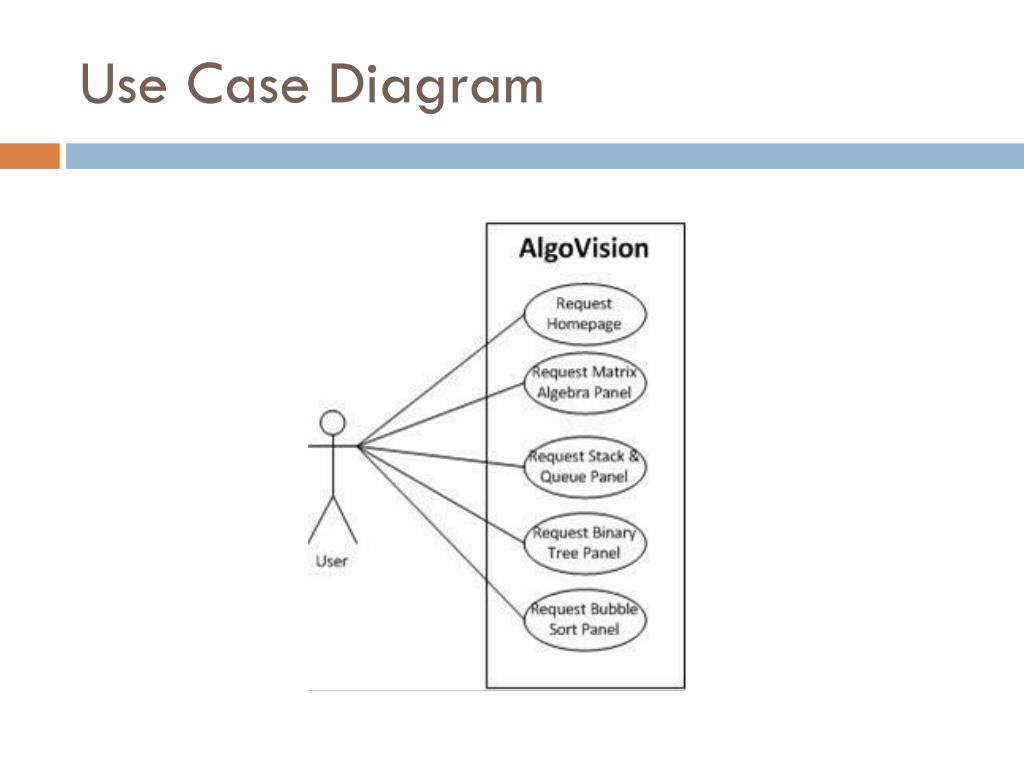 Use Case Diagram

AlgoVision

Request Homepage

Request Matrix Algebra Panel

Request Stack & Queue Panel

Request Binary Tree Panel

Request Bubble Sort Panel

User